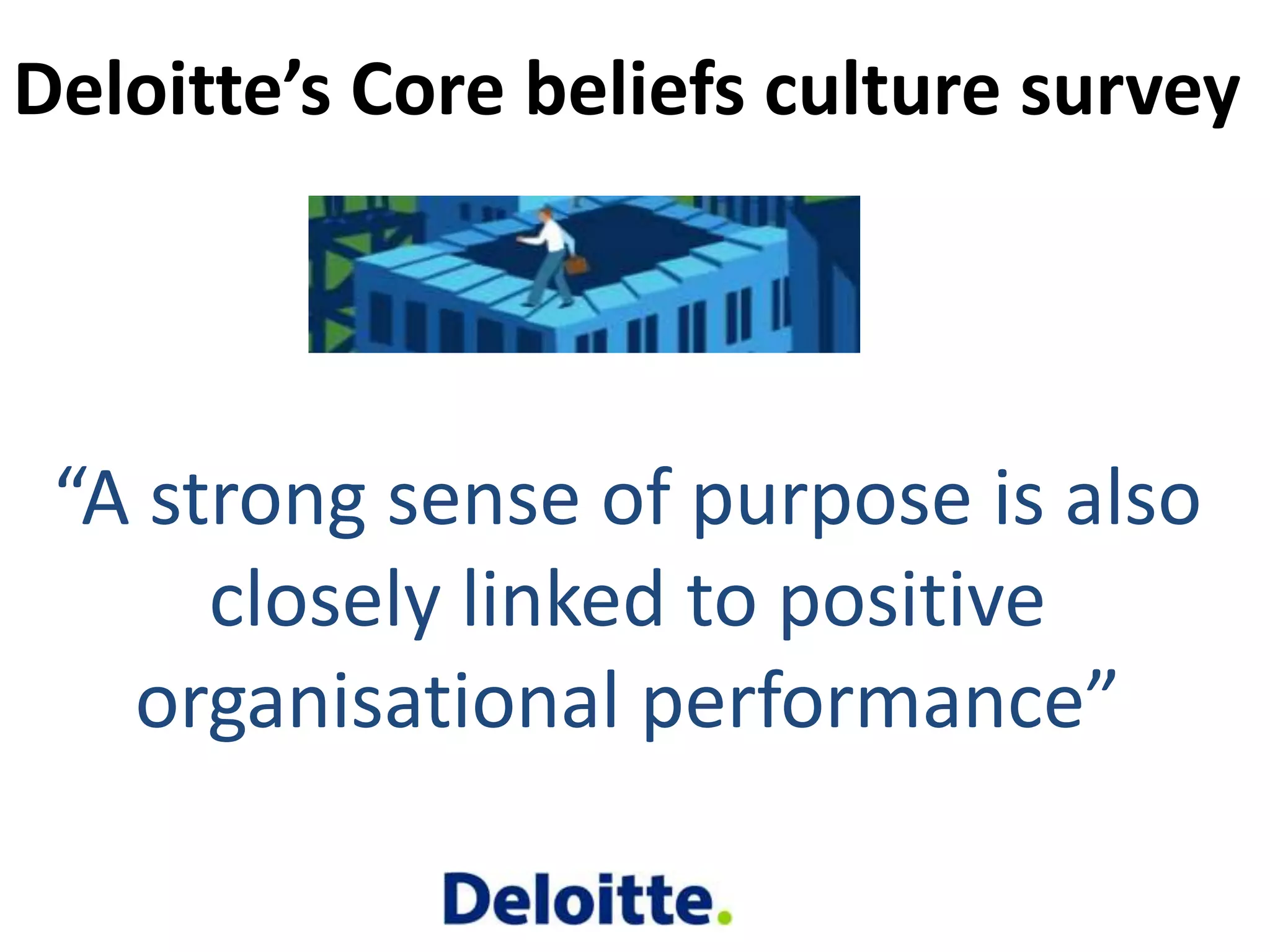 Deloitte’s Core beliefs culture survey

“A strong sense of purpose is also closely linked to positive organisational performance”

Deloitte.